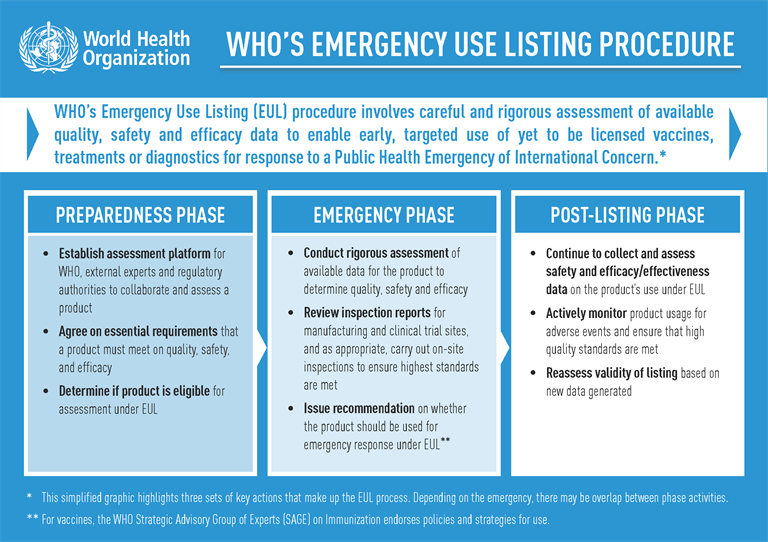 World Health Organization

WHO'S EMERGENCY USE LISTING PROCEDURE

WHO's Emergency Use Listing (EUL) procedure involves careful and rigorous assessment of available quality, safety and efficacy data to enable early, targeted use of yet to be licensed vaccines, treatments or diagnostics for response to a Public Health Emergency of International Concern.*

PREPAREDNESS PHASE

• Establish assessment platform for WHO, external experts and regulatory authorities to collaborate and assess a product

• Agree on essential requirements that a product must meet on quality, safety, and efficacy

• Determine if product is eligible for assessment under EUL

EMERGENCY PHASE

• Conduct rigorous assessment of available data for the product to determine quality, safety and efficacy

• Review inspection reports for manufacturing and clinical trial sites, and as appropriate, carry out on-site inspections to ensure highest standards are met

• Issue recommendation on whether the product should be used for emergency response under EUL**

POST-LISTING PHASE

• Continue to collect and assess safety and efficacy/effectiveness data on the product's use under EUL

• Actively monitor product usage for adverse events and ensure that high quality standards are met

• Reassess validity of listing based on new data generated

* This simplified graphic highlights three sets of key actions that make up the EUL process. Depending on the emergency, there may be overlap between phase activities.

** For vaccines, the WHO Strategic Advisory Group of Experts (SAGE) on Immunization endorses policies and strategies for use.